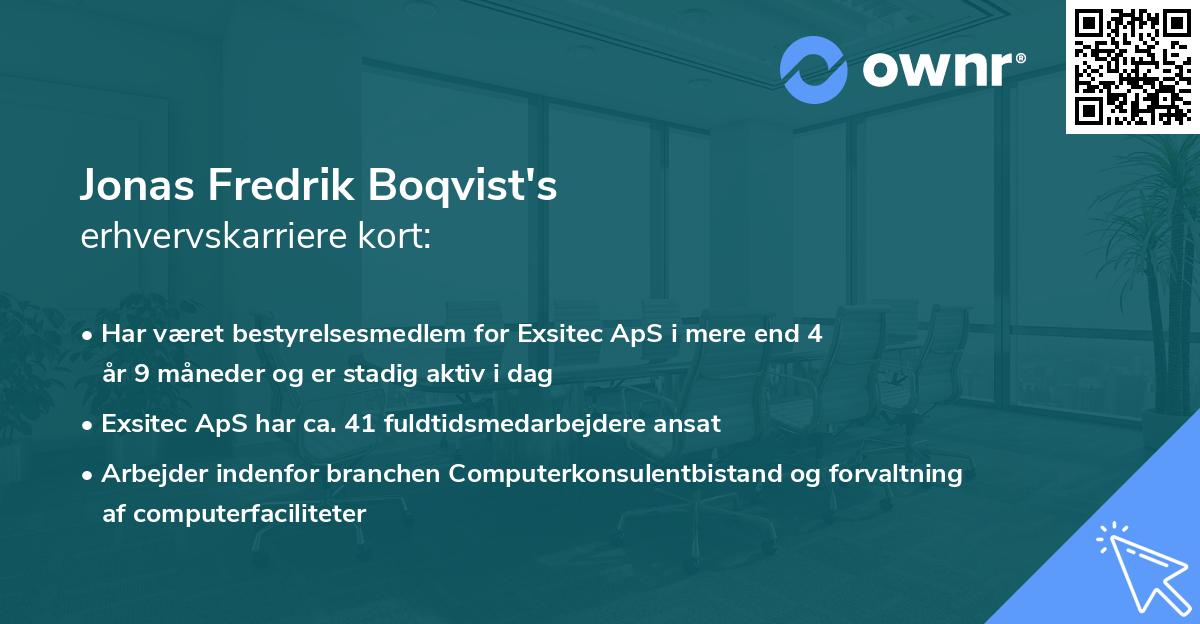 ownr®

Jonas Fredrik Boqvist's
erhvervskarriere kort:

• Har været bestyrelsesmedlem for Exsitec ApS i mere end 4 år 9 måneder og er stadig aktiv i dag
• Exsitec ApS har ca. 41 fuldtidsmedarbejdere ansat
• Arbejder indenfor branchen Computerkonsulentbistand og forvaltning af computerfaciliteter